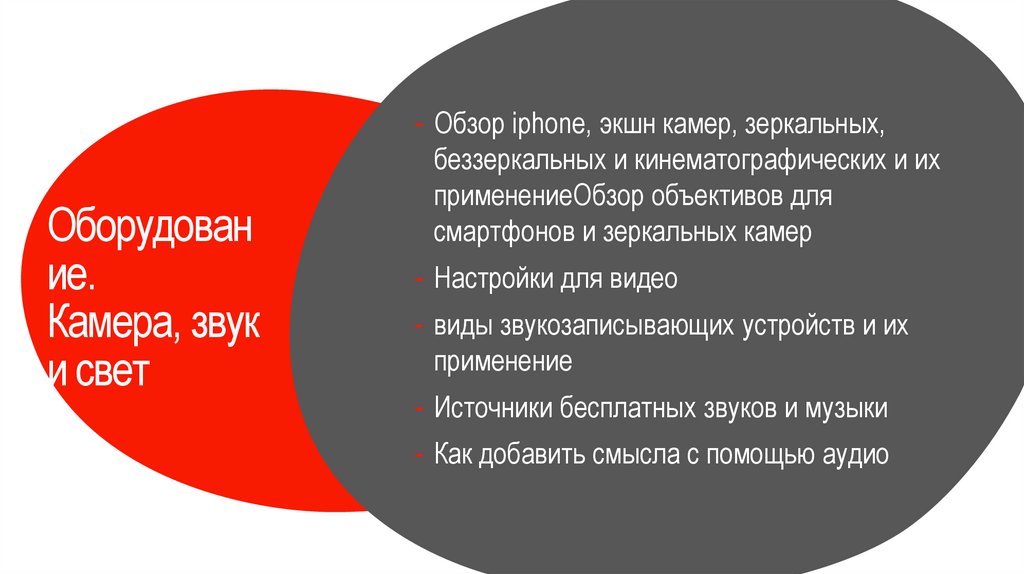 Оборудование. Камера, звук и свет

- Обзор iphone, экшн камер, зеркальных, беззеркальных и кинематографических и их применениеОбзор объективов для смартфонов и зеркальных камер
- Настройки для видео
- виды звукозаписывающих устройств и их применение
- Источники бесплатных звуков и музыки
- Как добавить смысла с помощью аудио